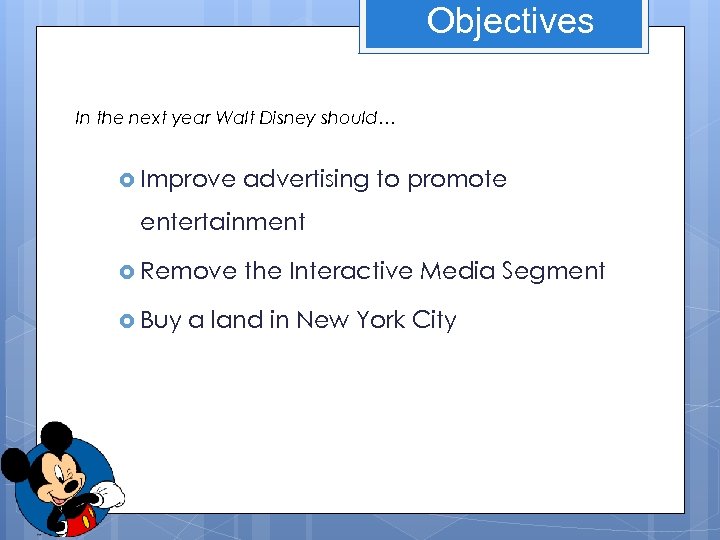 Objectives

In the next year Walt Disney should…

Improve advertising to promote entertainment

Remove the Interactive Media Segment

Buy a land in New York City